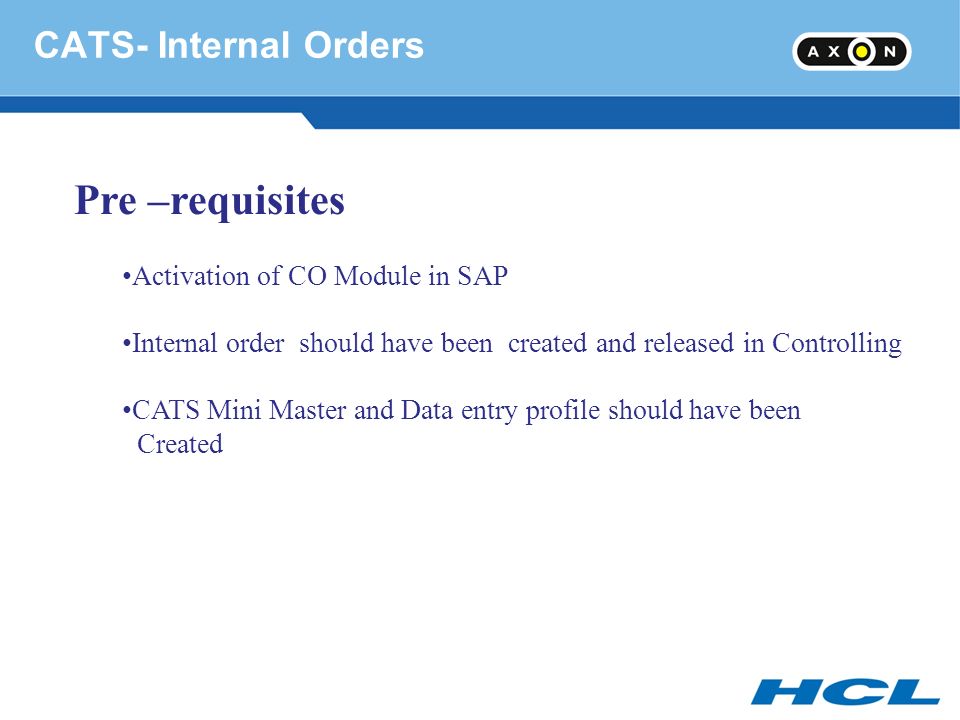 CATS- Internal Orders

AXON

Pre –requisites

•Activation of CO Module in SAP

•Internal order should have been created and released in Controlling

•CATS Mini Master and Data entry profile should have been Created

HCL